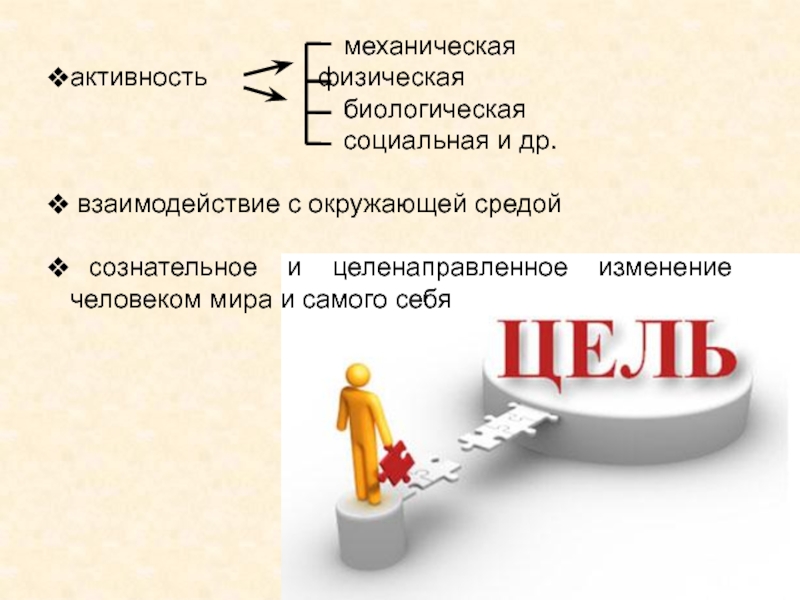 ❖активность

механическая
физическая
биологическая
социальная и др.

❖ взаимодействие с окружающей средой

❖ сознательное и целенаправленное изменение человеком мира и самого себя

ЦЕЛЬ